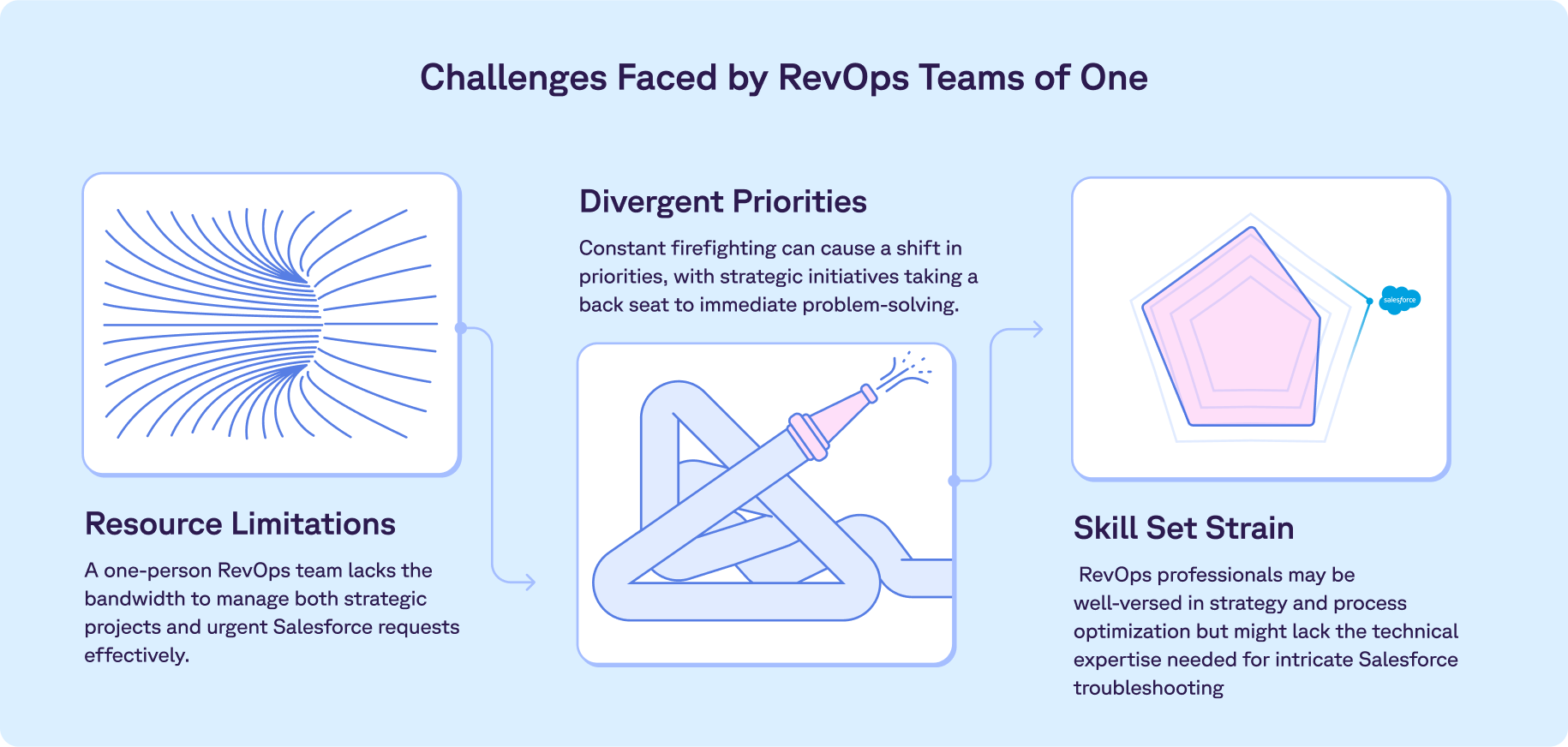 Challenges Faced by RevOps Teams of One

Resource Limitations

A one-person RevOps team lacks the bandwidth to manage both strategic projects and urgent Salesforce requests effectively.

Divergent Priorities

Constant firefighting can cause a shift in priorities, with strategic initiatives taking a back seat to immediate problem-solving.

salesforce

Skill Set Strain

RevOps professionals may be well-versed in strategy and process optimization but might lack the technical expertise needed for intricate Salesforce troubleshooting